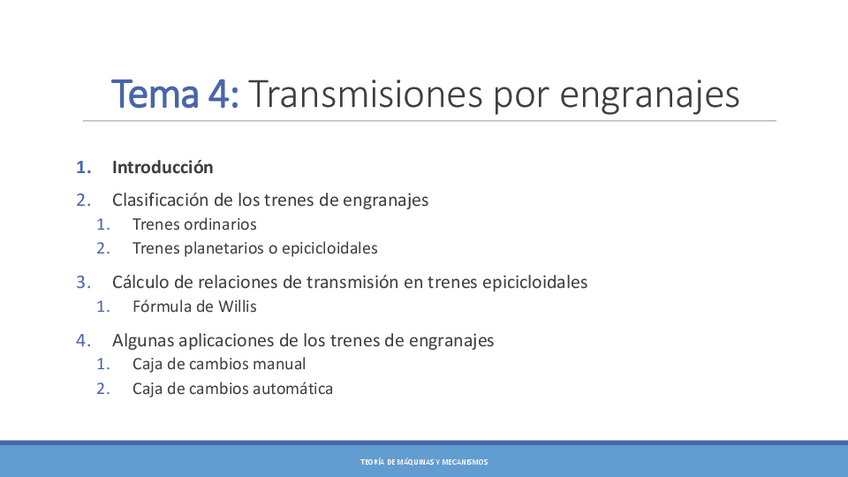 Tema 4: Transmisiones por engranajes

1. Introducción
2. Clasificación de los trenes de engranajes
   1. Trenes ordinarios
   2. Trenes planetarios o epicicloidales
3. Cálculo de relaciones de transmisión en trenes epicicloidales
   1. Fórmula de Willis
4. Algunas aplicaciones de los trenes de engranajes
   1. Caja de cambios manual
   2. Caja de cambios automática

TEORÍA DE MÁQUINAS Y MECANISMOS